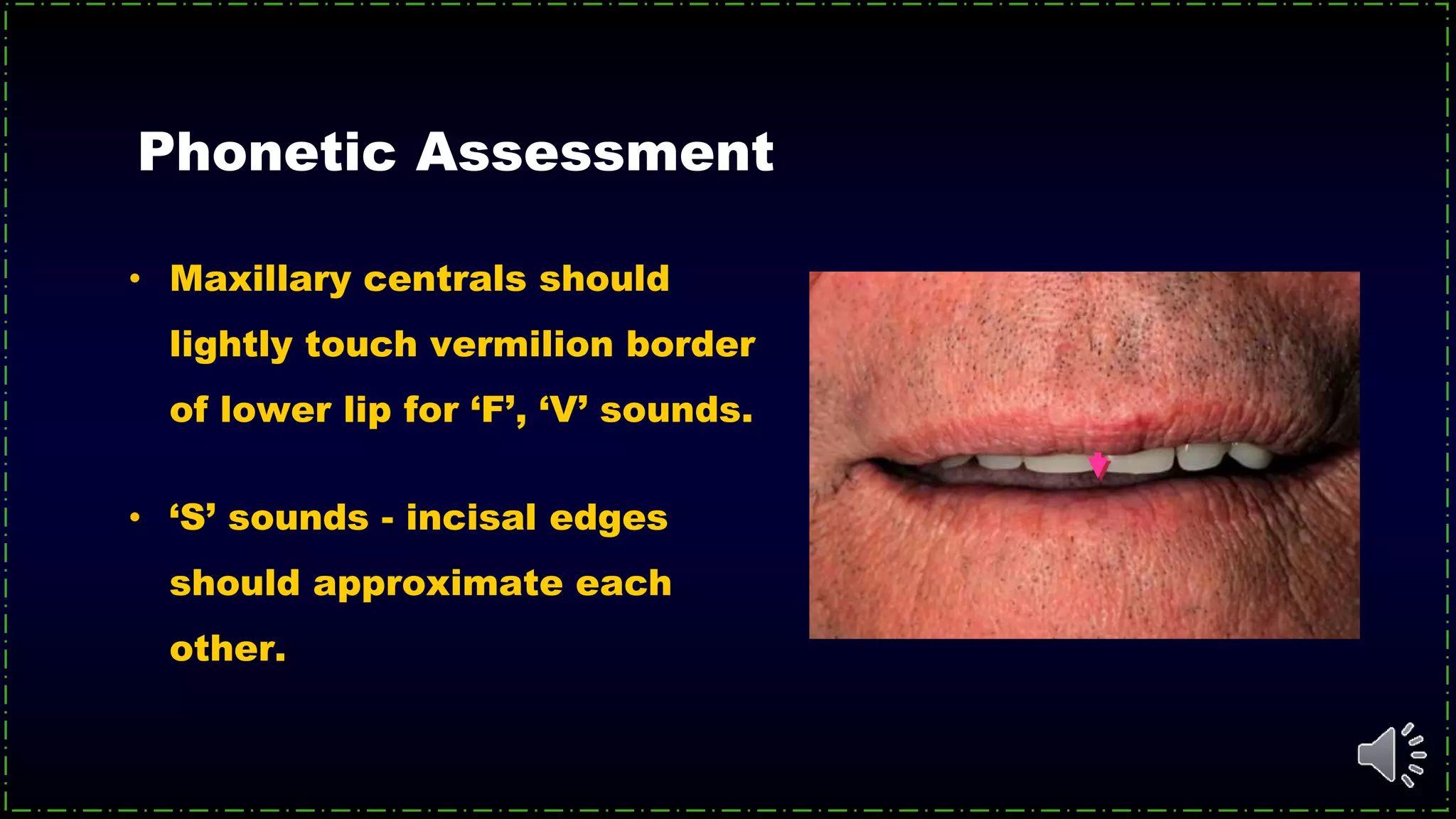 Phonetic Assessment

• Maxillary centrals should lightly touch vermilion border of lower lip for ‘F’, ‘V’ sounds.

• ‘S’ sounds - incisal edges should approximate each other.